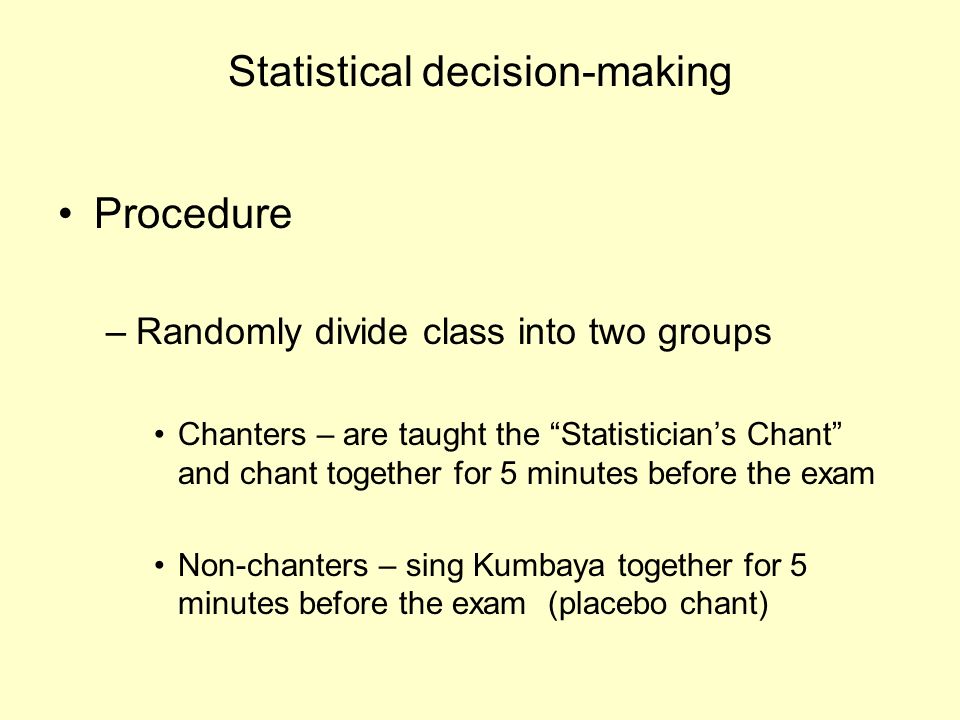 Statistical decision-making

• Procedure

– Randomly divide class into two groups

• Chanters – are taught the “Statistician’s Chant” and chant together for 5 minutes before the exam

• Non-chanters – sing Kumbaya together for 5 minutes before the exam (placebo chant)